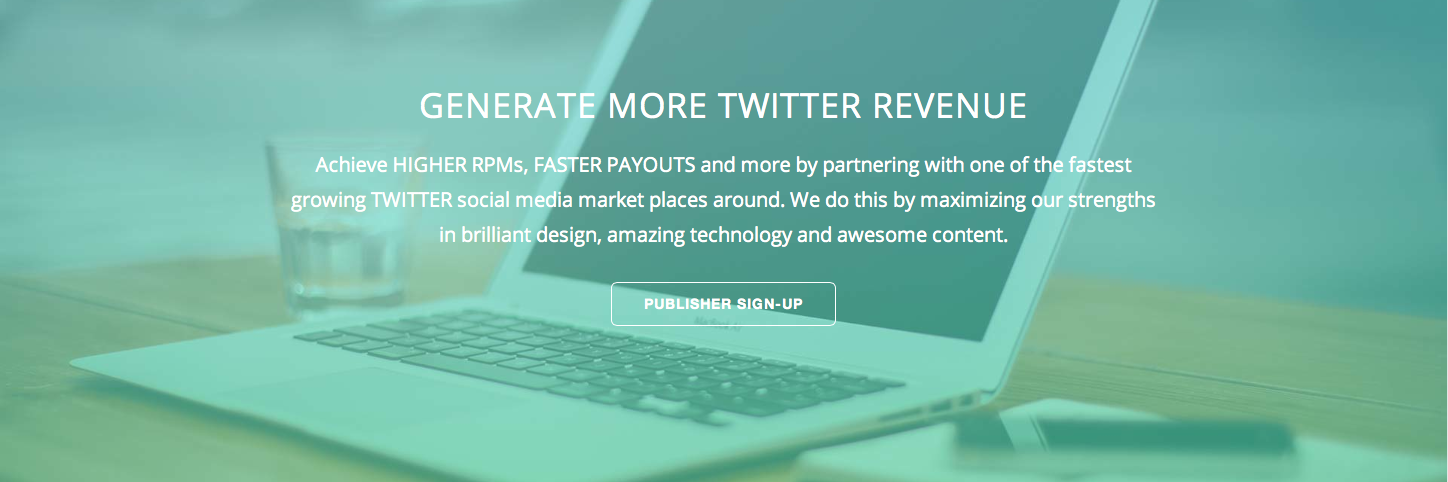 GENERATE MORE TWITTER REVENUE

Achieve HIGHER RPMs, FASTER PAYOUTS and more by partnering with one of the fastest growing TWITTER social media market places around. We do this by maximizing our strengths in brilliant design, amazing technology and awesome content.

PUBLISHER SIGN-UP